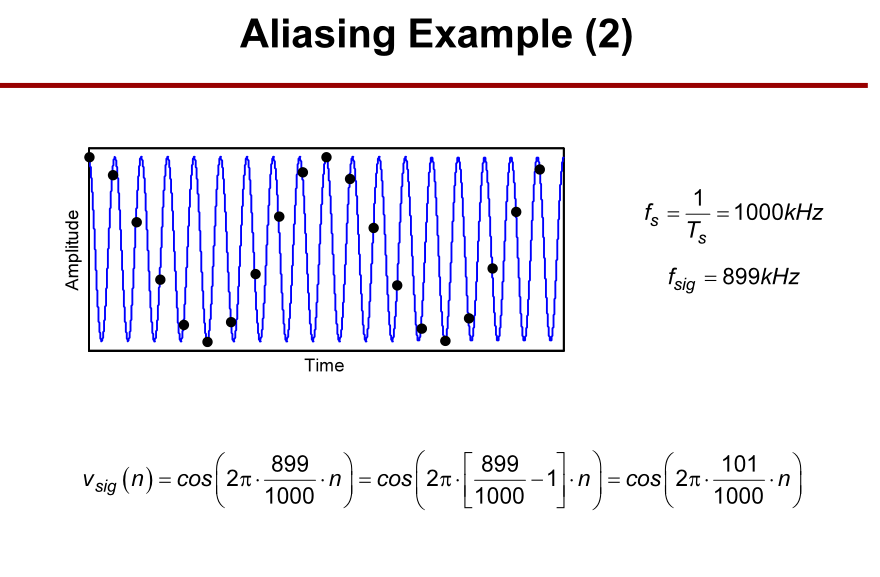 Aliasing Example (2)

Amplitude

Time

$f_s = \frac{1}{T_s} = 1000kHz$

$f_{sig} = 899kHz$

$v_{sig}(n) = cos\left(2\pi \cdot \frac{899}{1000} \cdot n\right) = cos\left(2\pi \cdot \left[\frac{899}{1000} - 1\right] \cdot n\right) = cos\left(2\pi \cdot \frac{101}{1000} \cdot n\right)$